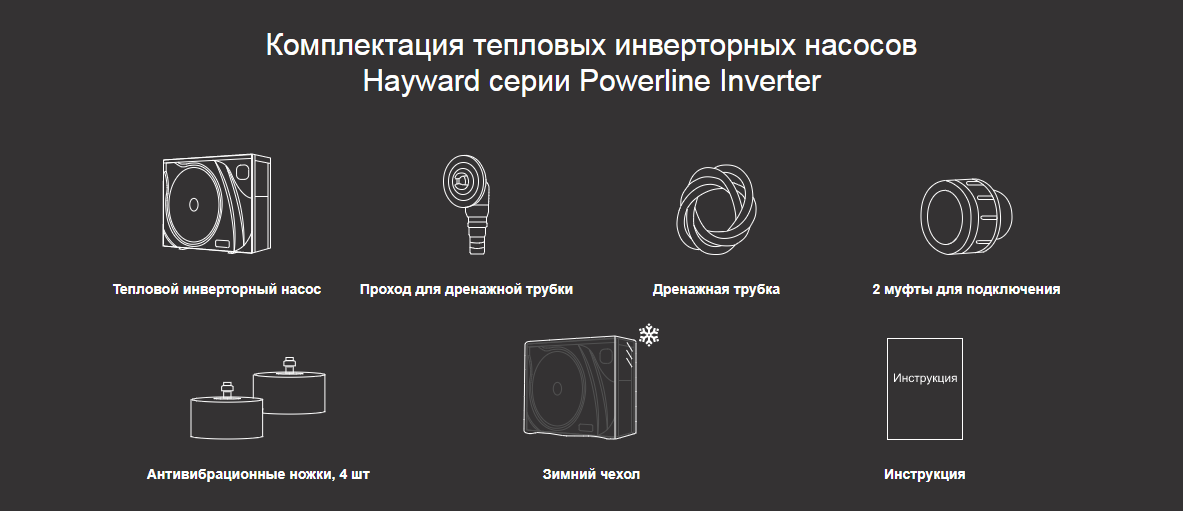 Комплектация тепловых инверторных насосов
Hayward серии Powerline Inverter

Тепловой инверторный насос

Проход для дренажной трубки

Дренажная трубка

2 муфты для подключения

Антивибрационные ножки, 4 шт

Зимний чехол

Инструкция

Инструкция